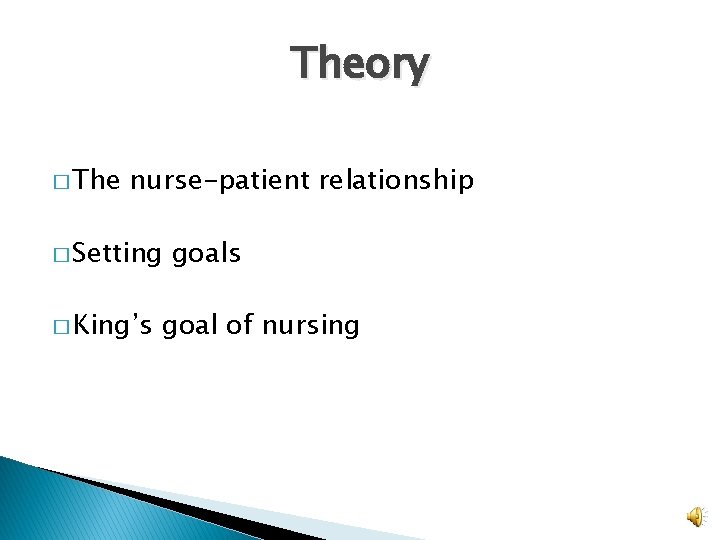 Theory

□ The nurse-patient relationship

□ Setting goals

□ King's goal of nursing